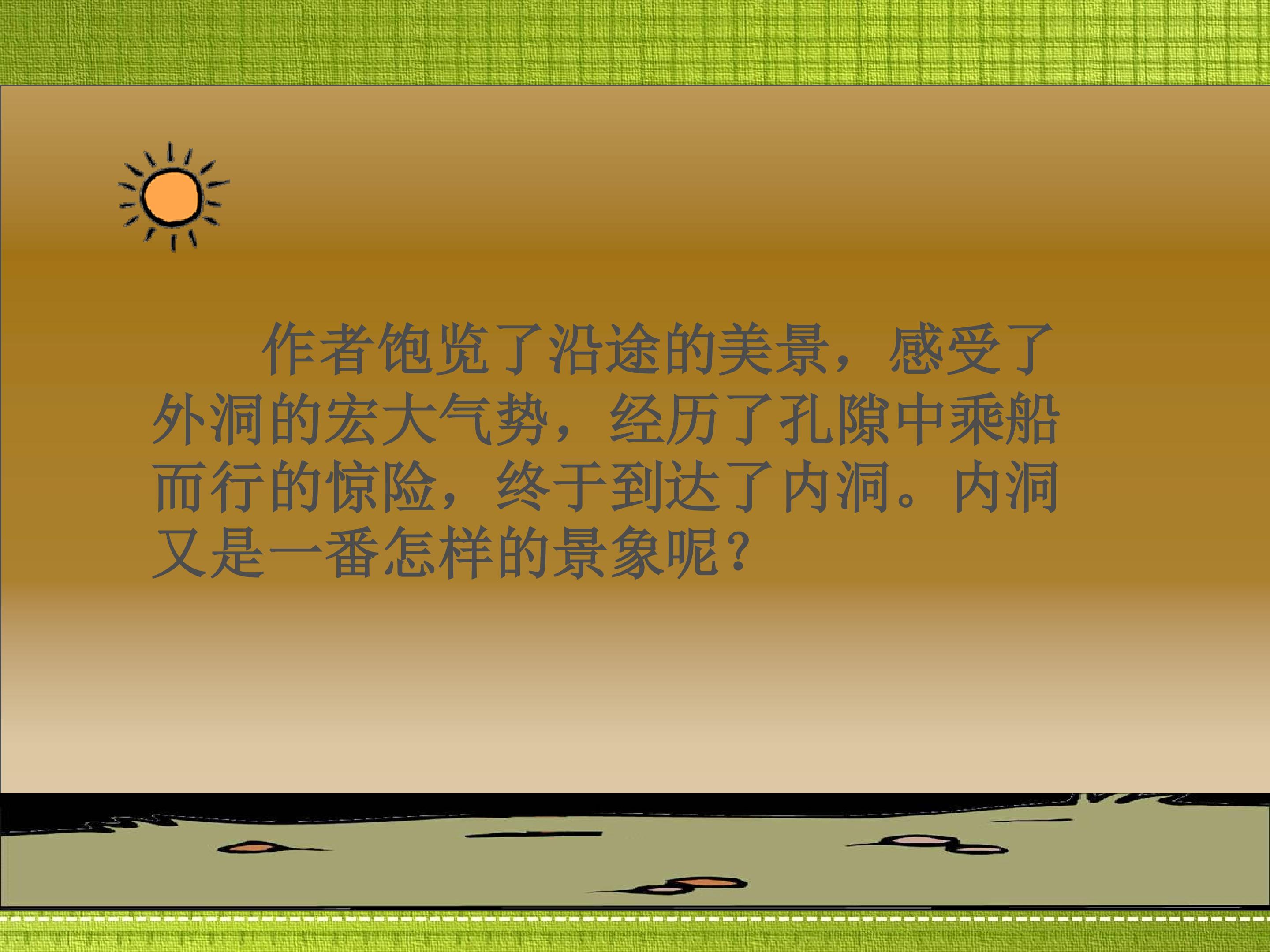 作者饱览了沿途的美景，感受了外洞的宏大气势，经历了孔隙中乘船而行的惊险，终于到达了内洞。内洞又是一番怎样的景象呢？